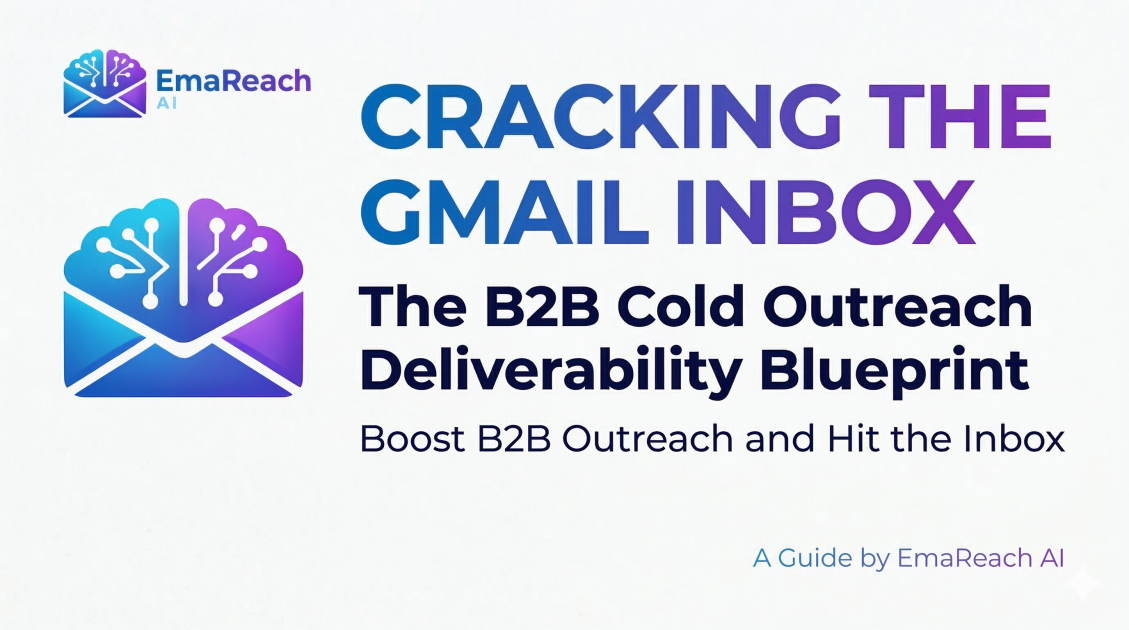 EmaReach AI

CRACKING THE GMAIL INBOX

The B2B Cold Outreach Deliverability Blueprint

Boost B2B Outreach and Hit the Inbox

A Guide by EmaReach AI